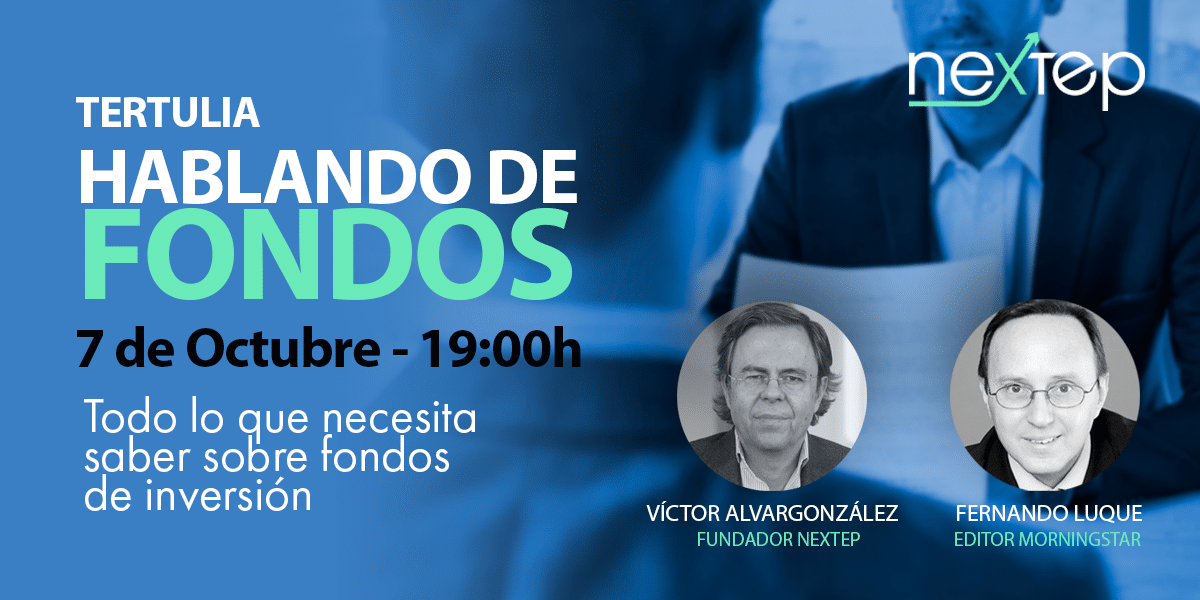 nextep

TERTULIA
HABLANDO DE
FONDOS

7 de Octubre - 19:00h

Todo lo que necesita saber sobre fondos de inversión

VÍCTOR ALVARGONZÁLEZ
FUNDADOR NEXTEP

FERNANDO LUQUE
EDITOR MORNINGSTAR